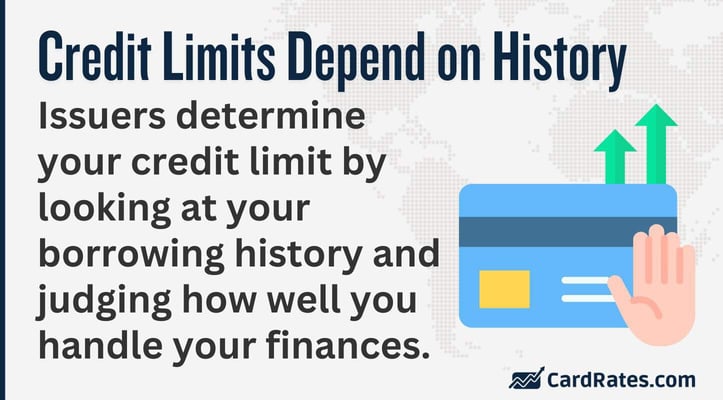 Credit Limits Depend on History

Issuers determine your credit limit by looking at your borrowing history and judging how well you handle your finances.

CardRates.com